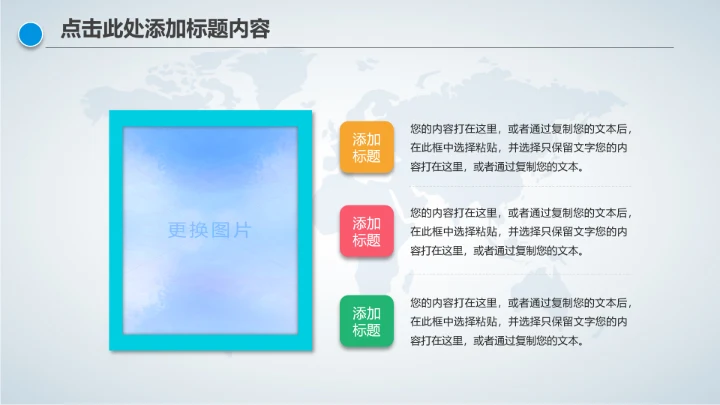 点击此处添加标题内容

更换图片

添加标题

您的内容打在这里，或者通过复制您的文本后，在此框中选择粘贴，并选择只保留文字您的内容打在这里，或者通过复制您的文本。

添加标题

您的内容打在这里，或者通过复制您的文本后，在此框中选择粘贴，并选择只保留文字您的内容打在这里，或者通过复制您的文本。

添加标题

您的内容打在这里，或者通过复制您的文本后，在此框中选择粘贴，并选择只保留文字您的内容打在这里，或者通过复制您的文本。